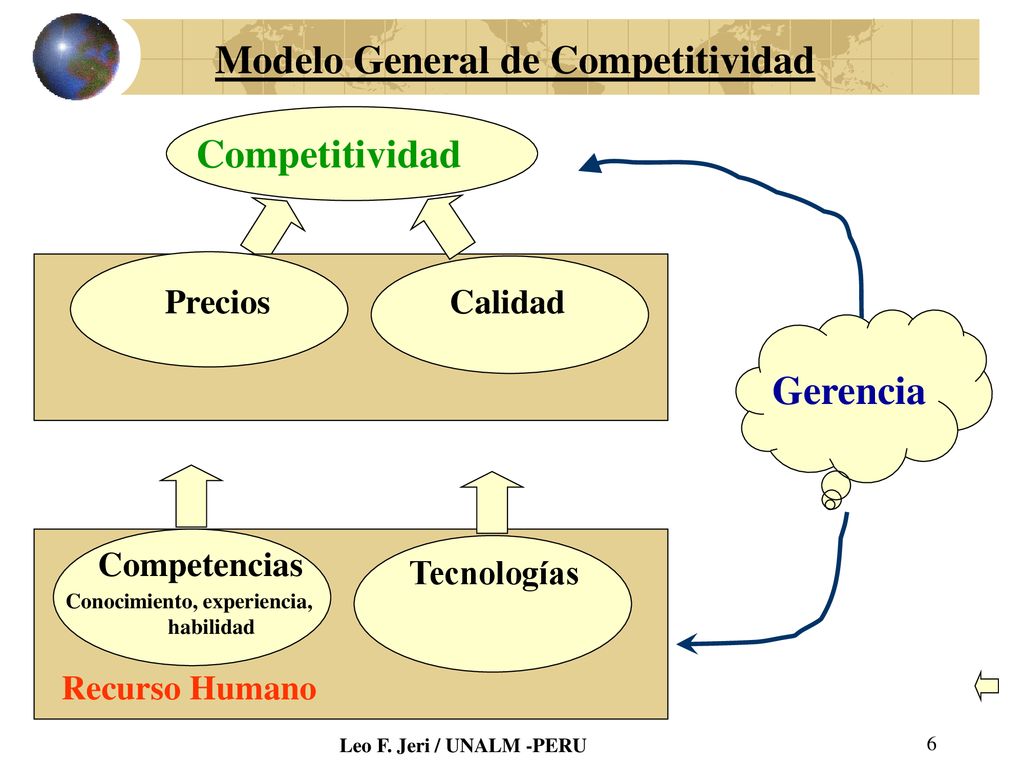 Modelo General de Competitividad

Competitividad

Precios

Calidad

Gerencia

Competencias

Conocimiento, experiencia, habilidad

Tecnologías

Recurso Humano

Leo F. Jeri / UNALM -PERU

6